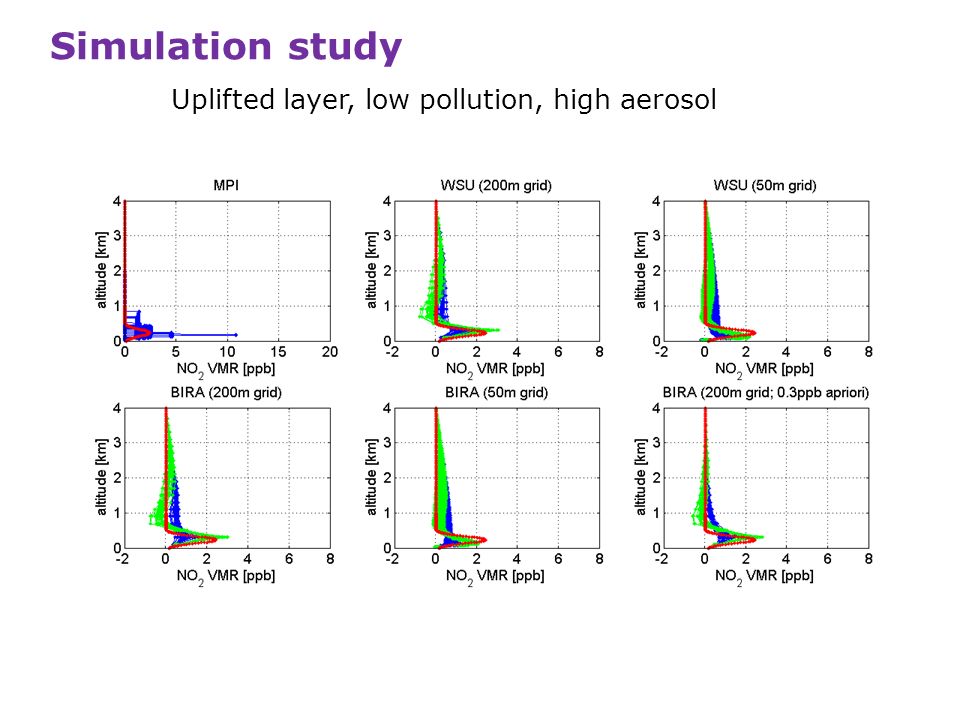 Simulation study

Uplifted layer, low pollution, high aerosol

MPI
altitude [km]
4
3
2
1
0
0
5
10
15
20
$NO_2$ VMR [ppb]

WSU (200m grid)
altitude [km]
4
3
2
1
0
-2
0
2
4
6
8
$NO_2$ VMR [ppb]

WSU (50m grid)
altitude [km]
4
3
2
1
0
-2
0
2
4
6
8
$NO_2$ VMR [ppb]

BIRA (200m grid)
altitude [km]
4
3
2
1
0
-2
0
2
4
6
8
$NO_2$ VMR [ppb]

BIRA (50m grid)
altitude [km]
4
3
2
1
0
-2
0
2
4
6
8
$NO_2$ VMR [ppb]

BIRA (200m grid; 0.3ppb apriori)
altitude [km]
4
3
2
1
0
-2
0
2
4
6
8
$NO_2$ VMR [ppb]